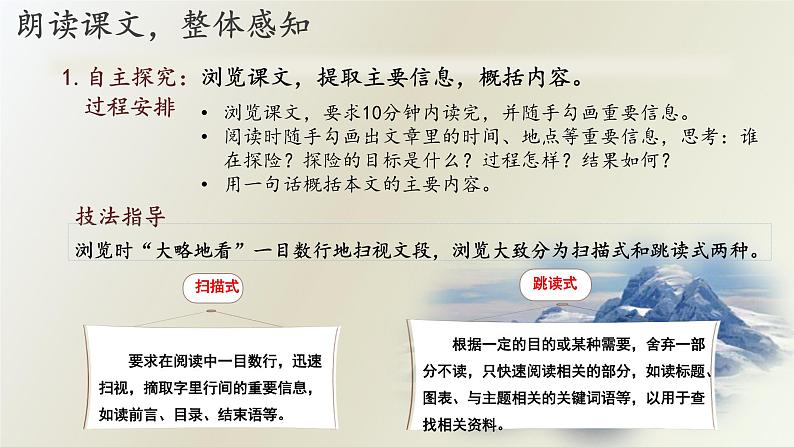 朗读课文，整体感知

1. 自主探究：浏览课文，提取主要信息，概括内容。

过程安排

• 浏览课文，要求10分钟内读完，并随手勾画重要信息。
• 阅读时随手勾画出文章里的时间、地点等重要信息，思考：谁在探险？探险的目标是什么？过程怎样？结果如何？
• 用一句话概括本文的主要内容。

技法指导

浏览时“大略地看”一目数行地扫视文段，浏览大致分为扫描式和跳读式两种。

扫描式

要求在阅读中一目数行，迅速扫视，摘取字里行间的重要信息，如读前言、目录、结束语等。

跳读式

根据一定的目的或某种需要，舍弃一部分不读，只快速阅读相关的部分，如读标题、图表、与主题相关的关键词语等，以用于查找相关资料。